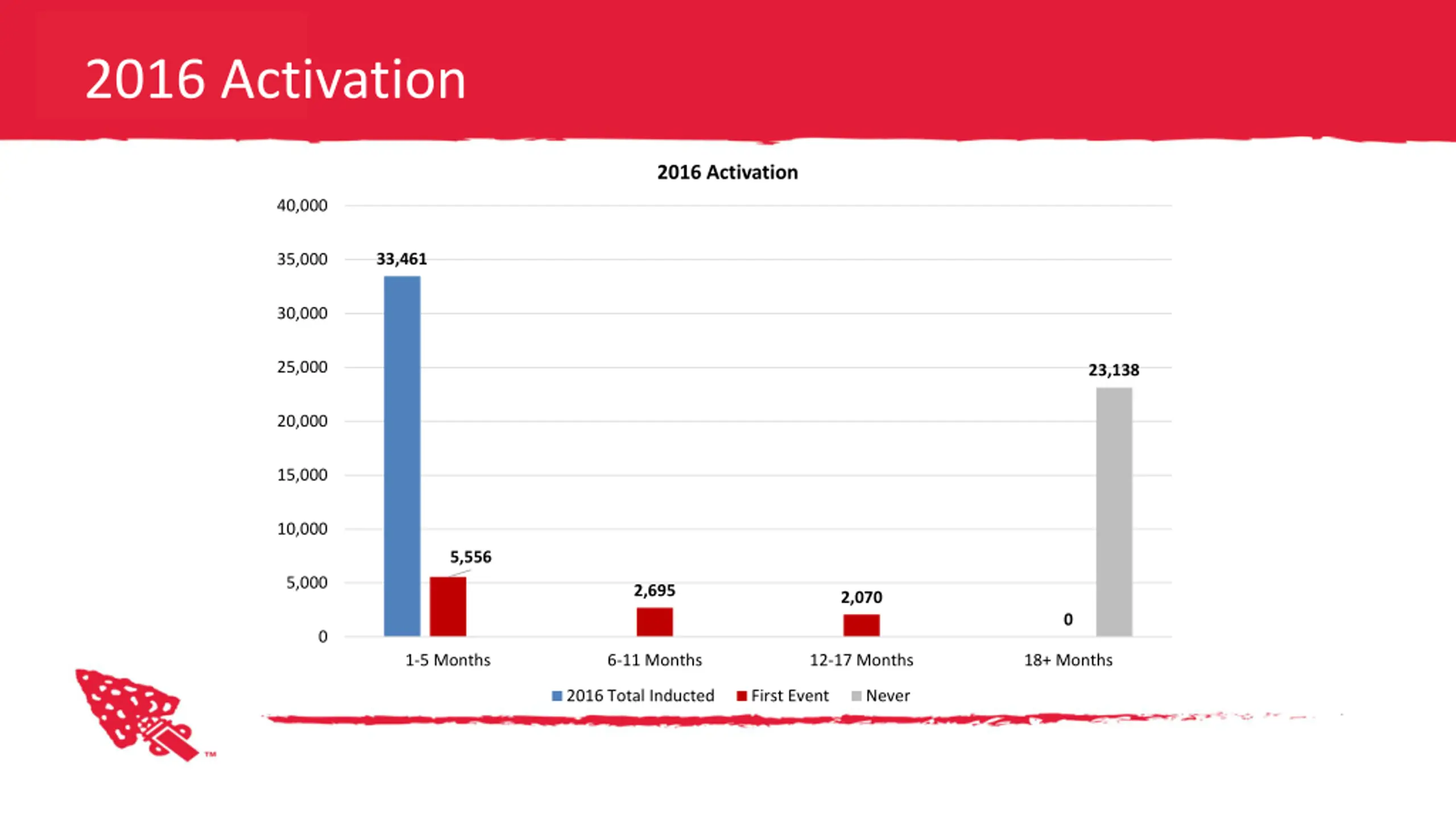 2016 Activation

2016 Activation

40,000
35,000
30,000
25,000
20,000
15,000
10,000
5,000
0

33,461
5,556
2,695
2,070
0
23,138

1-5 Months
6-11 Months
12-17 Months
18+ Months

2016 Total Inducted
First Event
Never

™